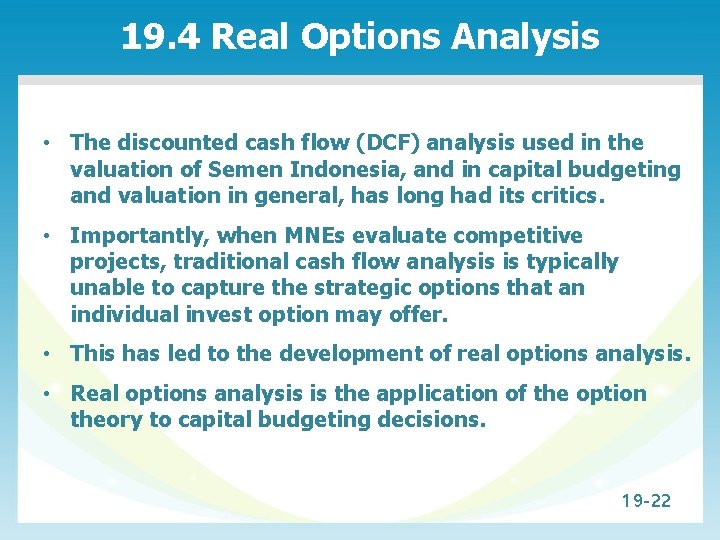 19.4 Real Options Analysis

• The discounted cash flow (DCF) analysis used in the valuation of Semen Indonesia, and in capital budgeting and valuation in general, has long had its critics.

• Importantly, when MNEs evaluate competitive projects, traditional cash flow analysis is typically unable to capture the strategic options that an individual invest option may offer.

• This has led to the development of real options analysis.

• Real options analysis is the application of the option theory to capital budgeting decisions.

19-22